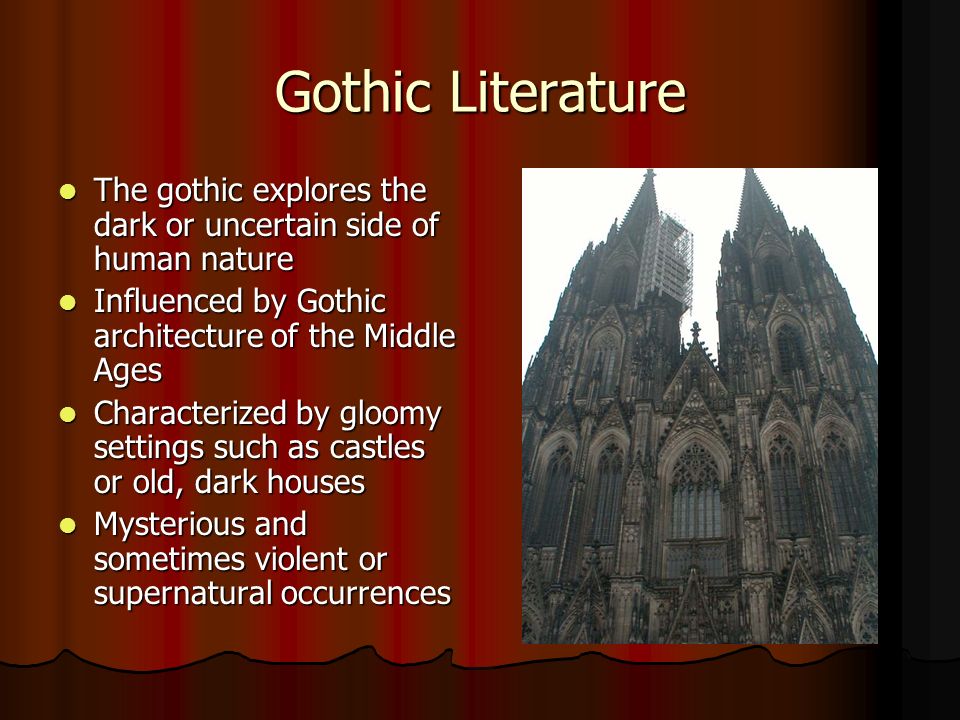 Gothic Literature

- The gothic explores the dark or uncertain side of human nature
- Influenced by Gothic architecture of the Middle Ages
- Characterized by gloomy settings such as castles or old, dark houses
- Mysterious and sometimes violent or supernatural occurrences